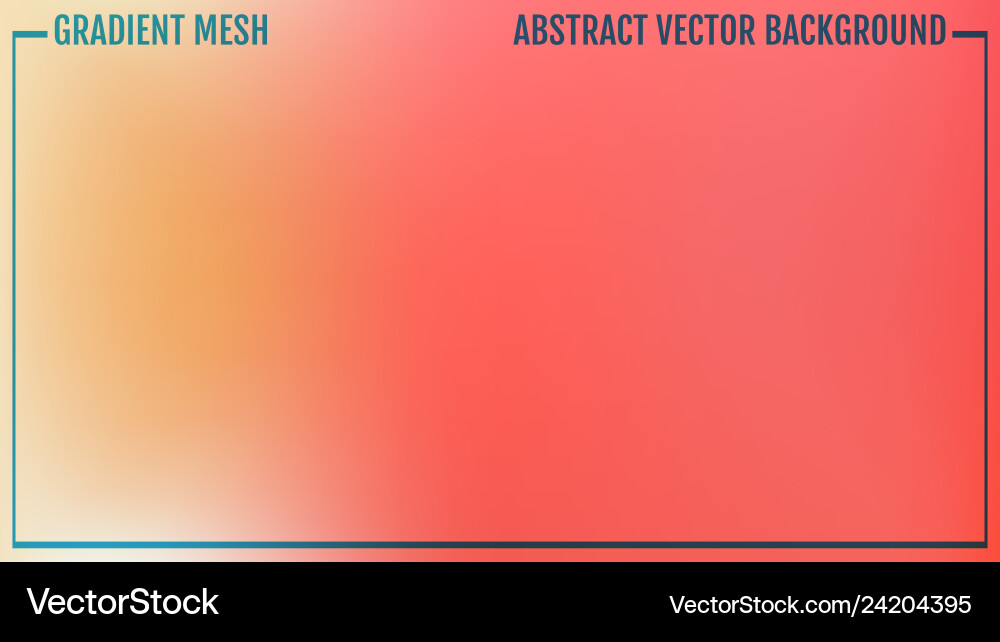 GRADIENT MESH

ABSTRACT VECTOR BACKGROUND

VectorStock

VectorStock.com/24204395